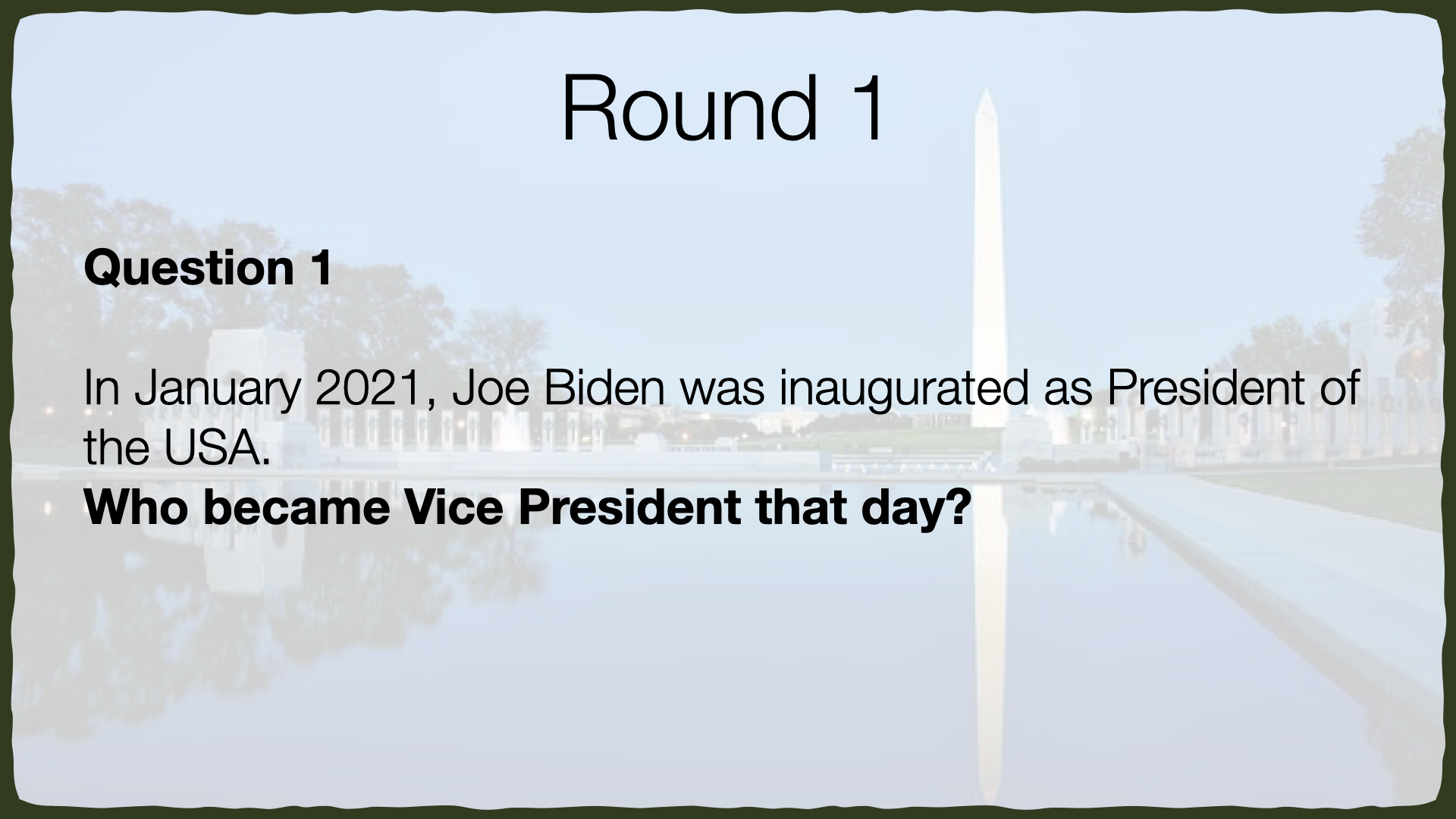 Round 1

Question 1

In January 2021, Joe Biden was inaugurated as President of the USA.
Who became Vice President that day?